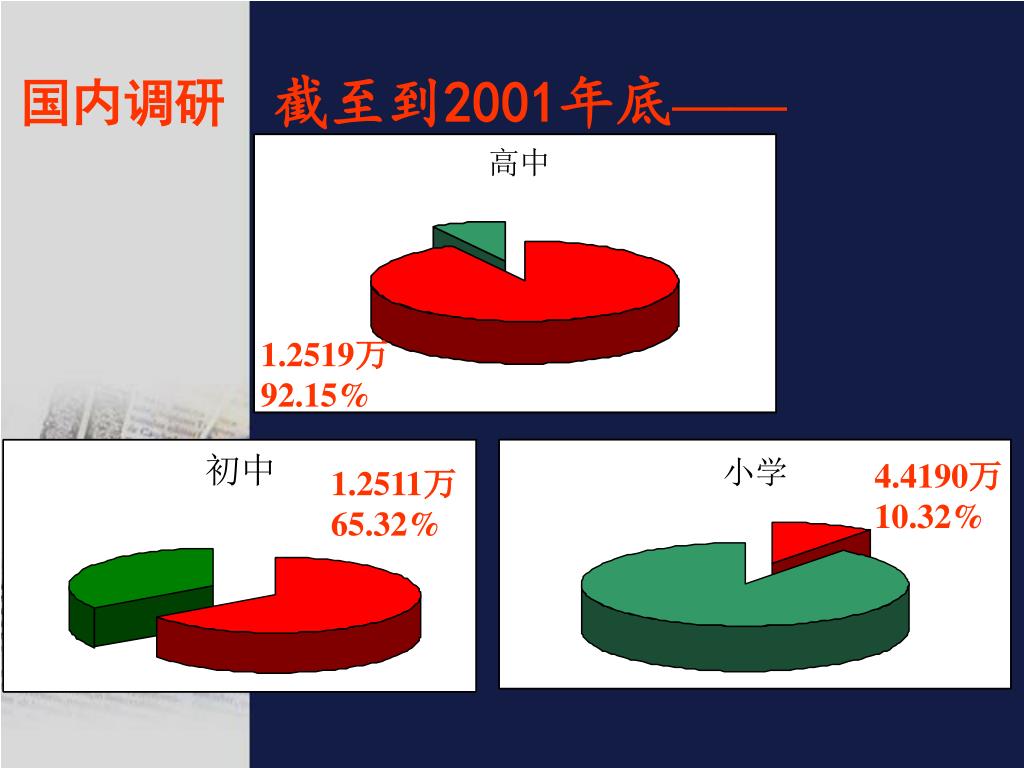 国内调研 截至到2001年底——

高中

1.2519万
92.15%

初中

1.2511万
65.32%

小学

4.4190万
10.32%